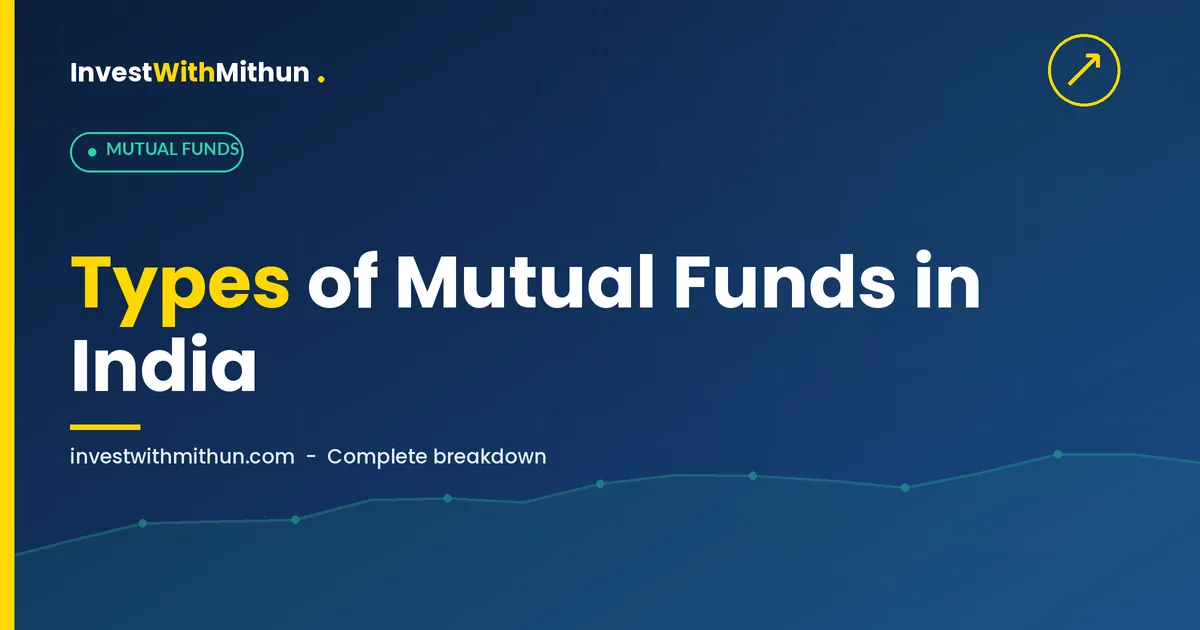 InvestWithMithun .

MUTUAL FUNDS

Types of Mutual Funds in India

investwithmithun.com - Complete breakdown